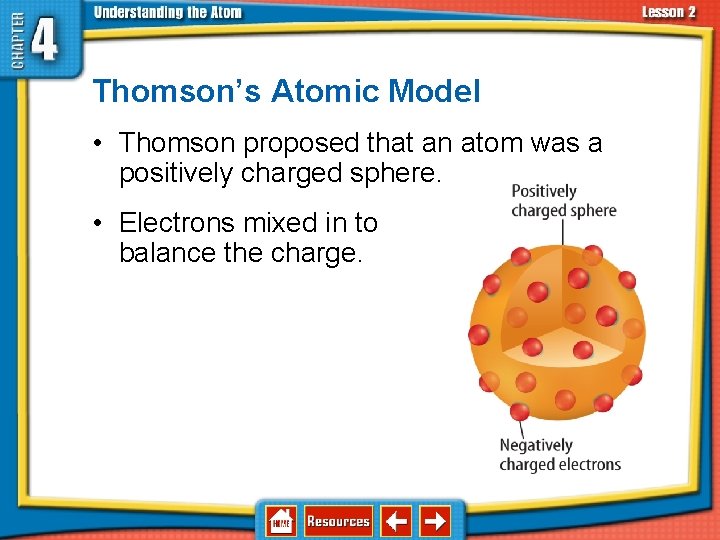 CHAPTER 4

Understanding the Atom

Lesson 2

Thomson's Atomic Model

• Thomson proposed that an atom was a positively charged sphere.

• Electrons mixed in to balance the charge.

Positively charged sphere

Negatively charged electrons

HOME

Resources